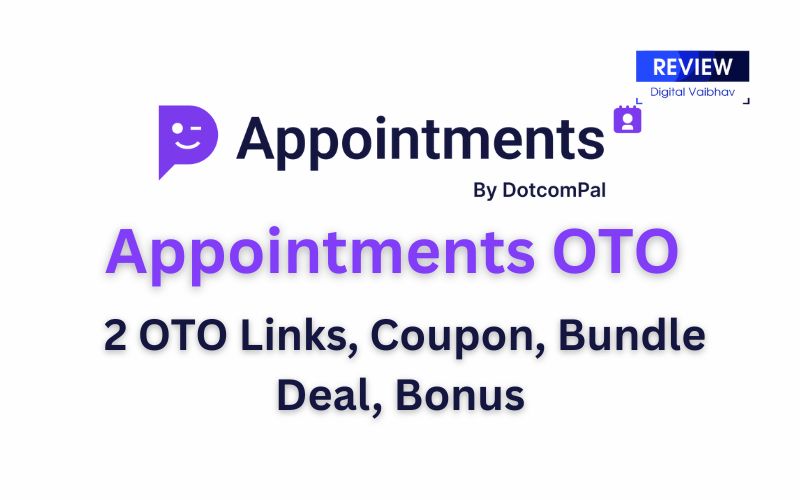 REVIEW
Digital Vaibhav

Appointments
By DotcomPal

Appointments OTO

2 OTO Links, Coupon, Bundle Deal, Bonus